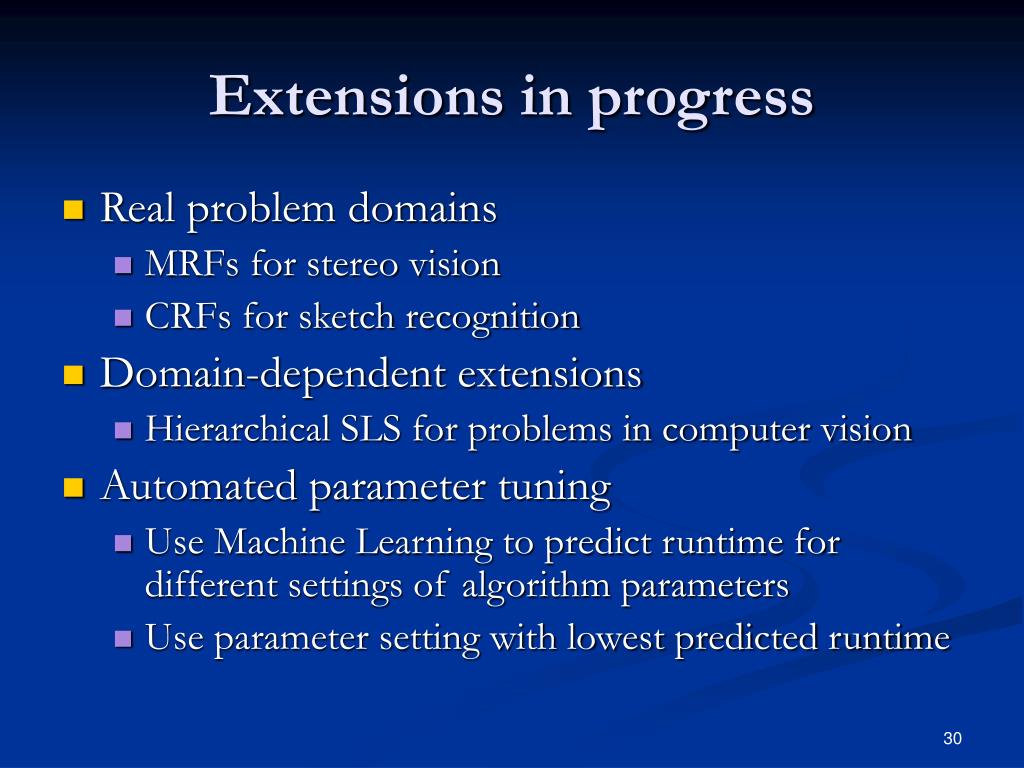 Extensions in progress

Real problem domains
MRFs for stereo vision
CRFs for sketch recognition
Domain-dependent extensions
Hierarchical SLS for problems in computer vision
Automated parameter tuning
Use Machine Learning to predict runtime for different settings of algorithm parameters
Use parameter setting with lowest predicted runtime

30